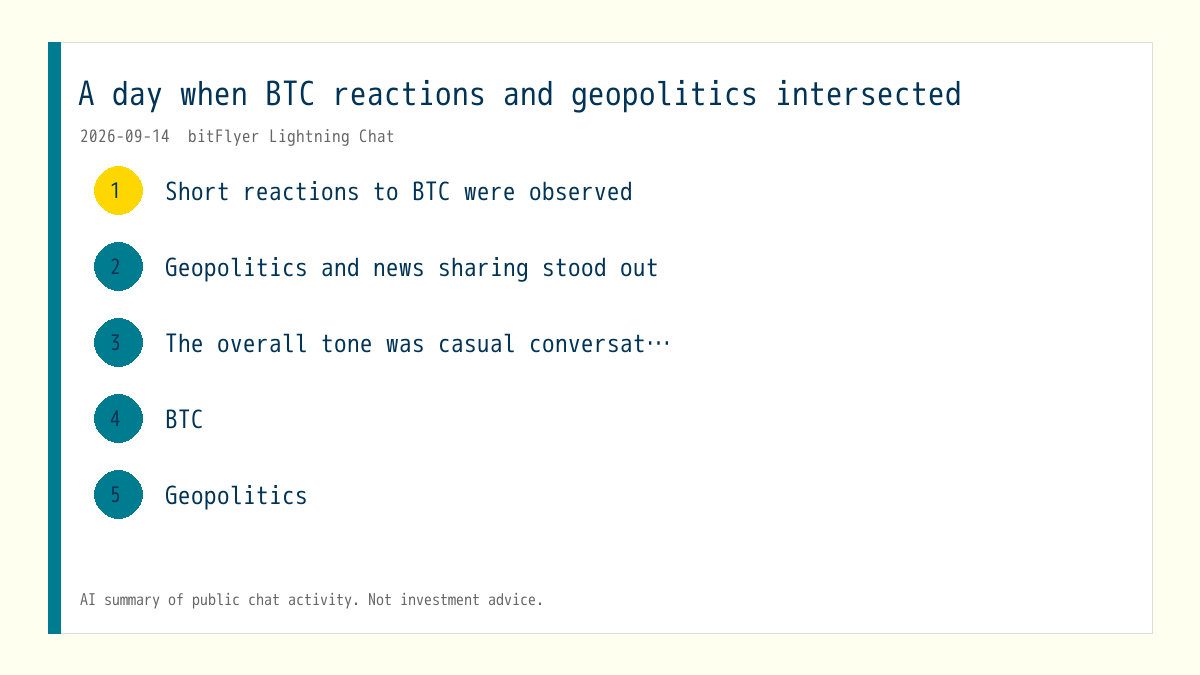 A day when BTC reactions and geopolitics intersected

2026-09-14 bitFlyer Lightning Chat

1 Short reactions to BTC were observed

2 Geopolitics and news sharing stood out

3 The overall tone was casual conversat…

4 BTC

5 Geopolitics

AI summary of public chat activity. Not investment advice.